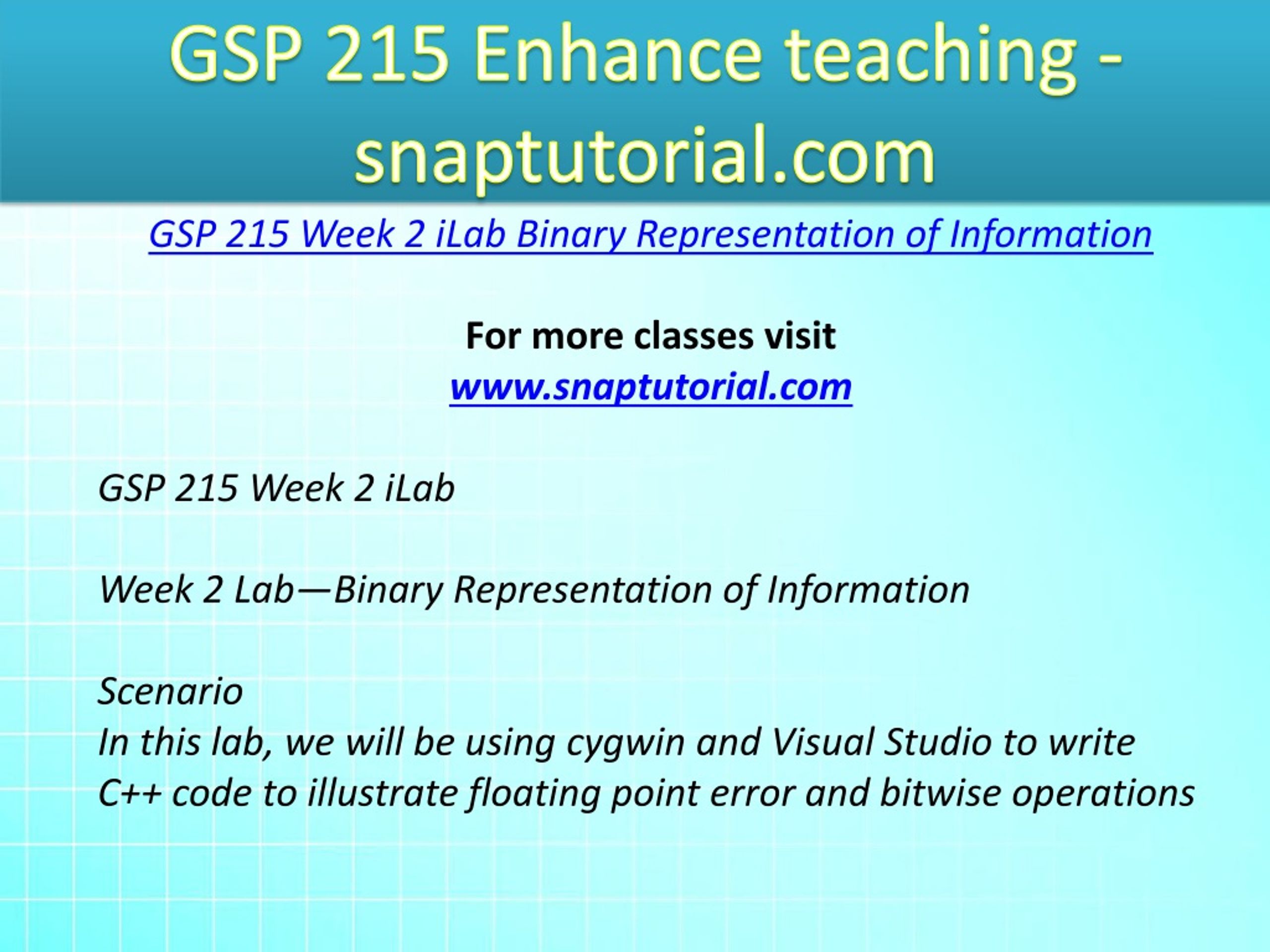 GSP 215 Enhance teaching - snaptutorial.com

GSP 215 Week 2 iLab Binary Representation of Information

For more classes visit
www.snaptutorial.com

GSP 215 Week 2 iLab

Week 2 Lab—Binary Representation of Information

Scenario
In this lab, we will be using cygwin and Visual Studio to write C++ code to illustrate floating point error and bitwise operations